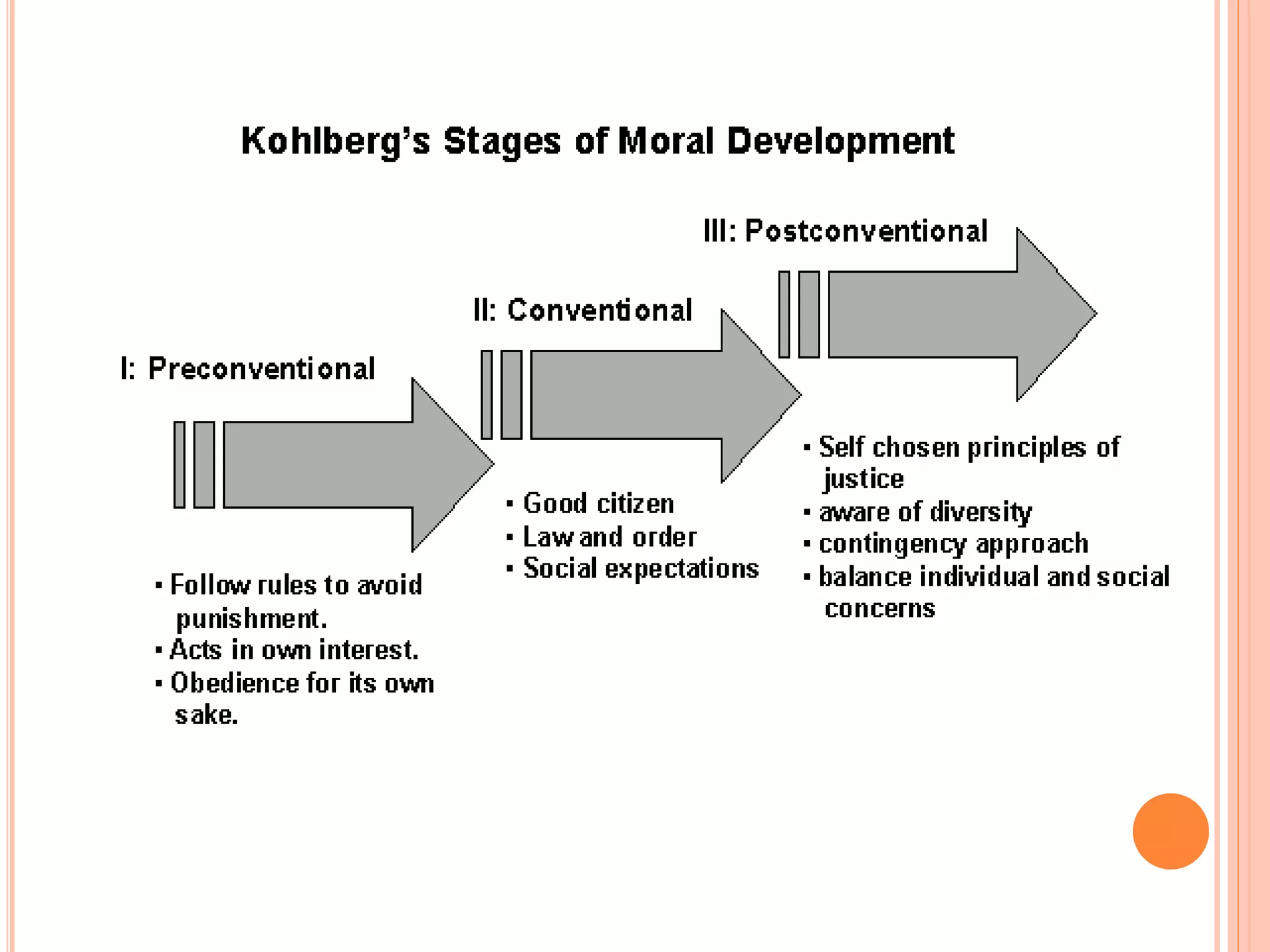 Kohlberg's Stages of Moral Development

I: Preconventional

▪ Follow rules to avoid punishment.
▪ Acts in own interest.
▪ Obedience for its own sake.

II: Conventional

▪ Good citizen
▪ Law and order
▪ Social expectations

III: Postconventional

▪ Self chosen principles of justice
▪ aware of diversity
▪ contingency approach
▪ balance individual and social concerns